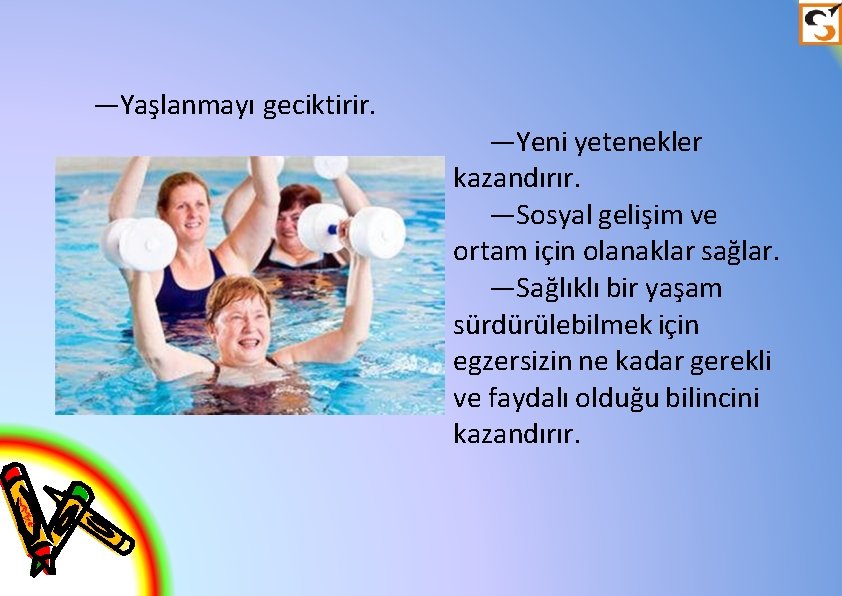 —Yaşlanmayı geciktirir.

—Yeni yetenekler kazandırır.

—Sosyal gelişim ve ortam için olanaklar sağlar.

—Sağlıklı bir yaşam sürdürülebilmek için egzersizin ne kadar gerekli ve faydalı olduğu bilincini kazandırır.